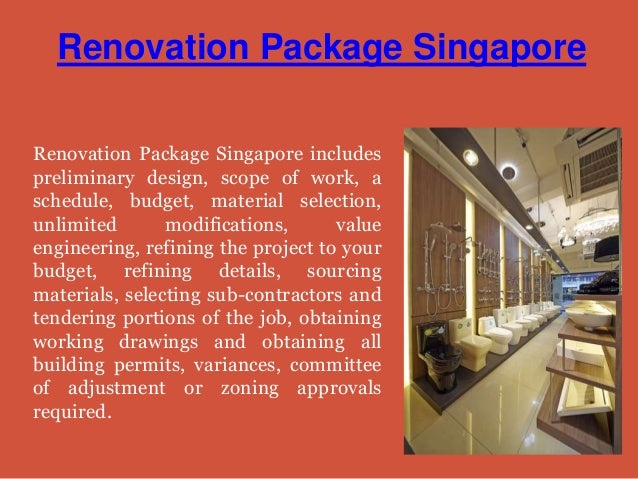 Renovation Package Singapore

Renovation Package Singapore includes preliminary design, scope of work, a schedule, budget, material selection, unlimited modifications, value engineering, refining the project to your budget, refining details, sourcing materials, selecting sub-contractors and tendering portions of the job, obtaining working drawings and obtaining all building permits, variances, committee of adjustment or zoning approvals required.